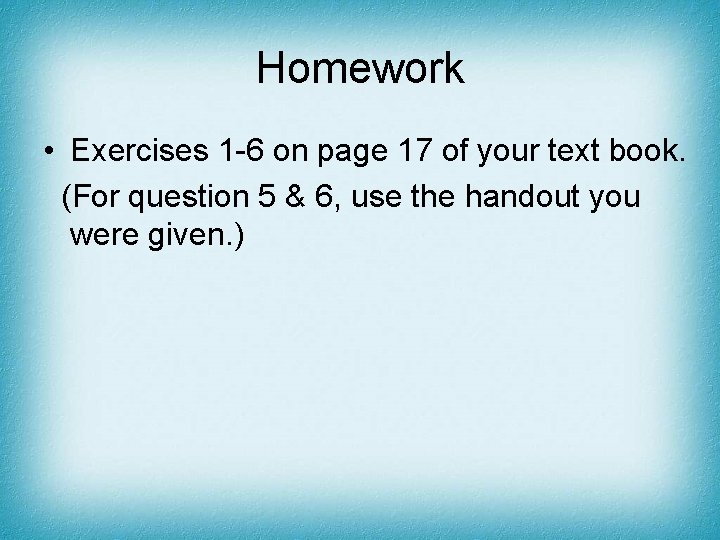 Homework

• Exercises 1-6 on page 17 of your text book.

(For question 5 & 6, use the handout you were given.)